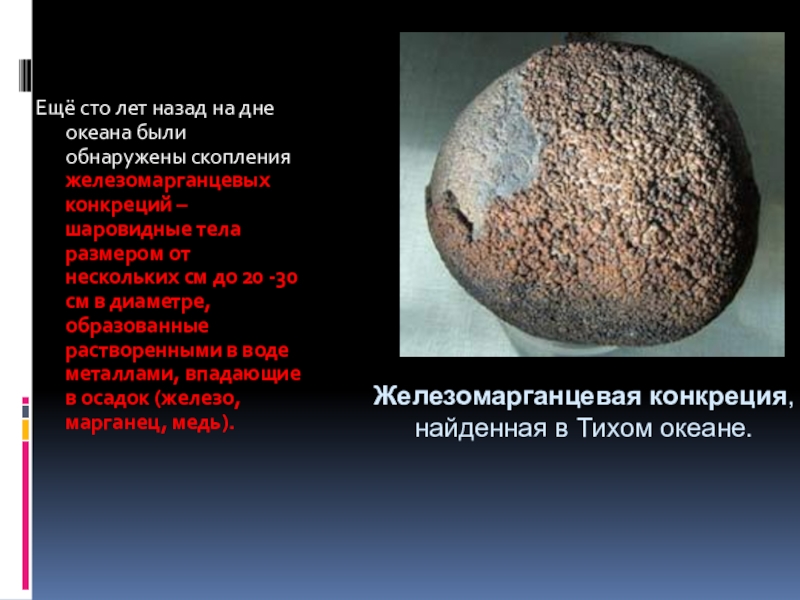 Ещё сто лет назад на дне океана были обнаружены скопления железомарганцевых конкреций – шаровидные тела размером от нескольких см до 20 -30 см в диаметре, образованные растворенными в воде металлами, впадающие в осадок (железо, марганец, медь).

Железомарганцевая конкреция, найденная в Тихом океане.